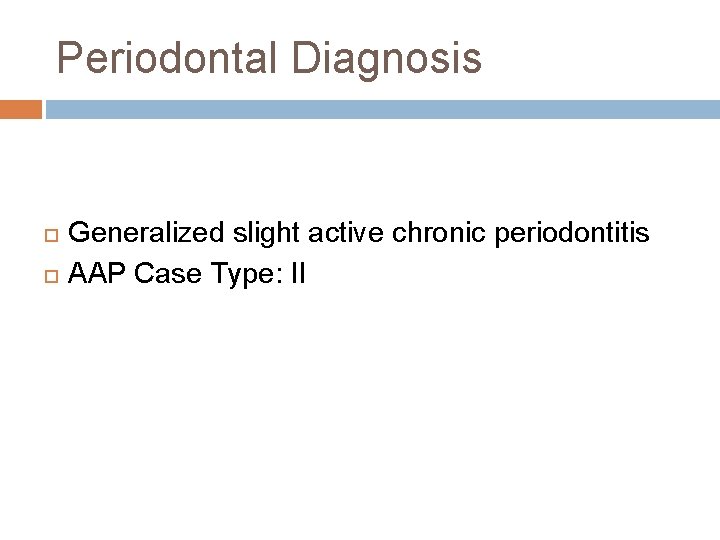 Periodontal Diagnosis

Generalized slight active chronic periodontitis
AAP Case Type: II